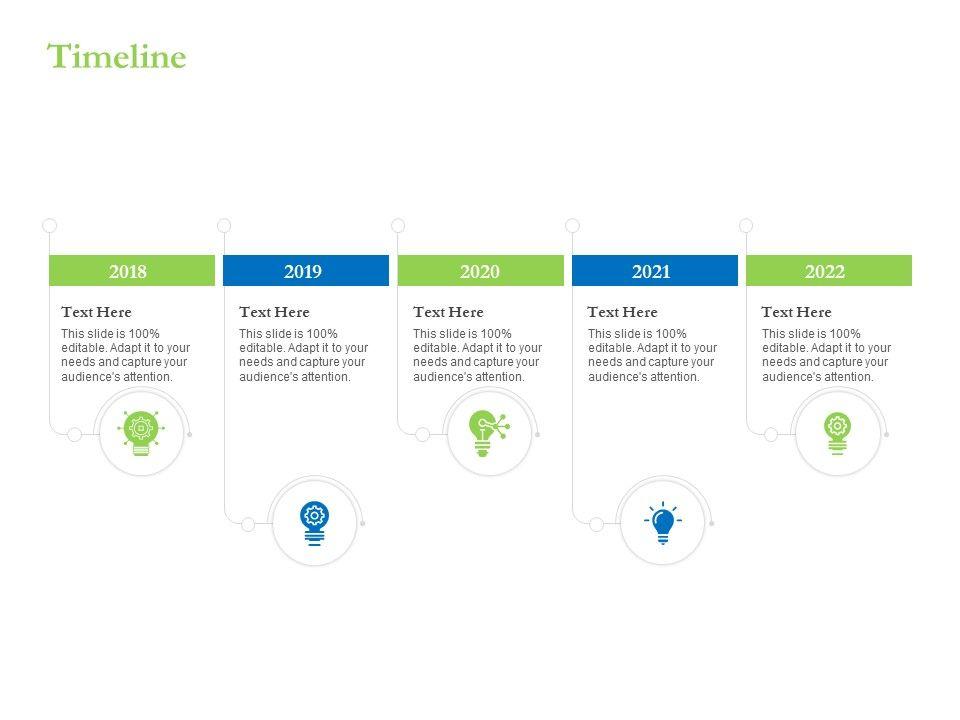 Timeline

2018

Text Here

This slide is 100% editable. Adapt it to your needs and capture your audience's attention.

2019

Text Here

This slide is 100% editable. Adapt it to your needs and capture your audience's attention.

2020

Text Here

This slide is 100% editable. Adapt it to your needs and capture your audience's attention.

2021

Text Here

This slide is 100% editable. Adapt it to your needs and capture your audience's attention.

2022

Text Here

This slide is 100% editable. Adapt it to your needs and capture your audience's attention.